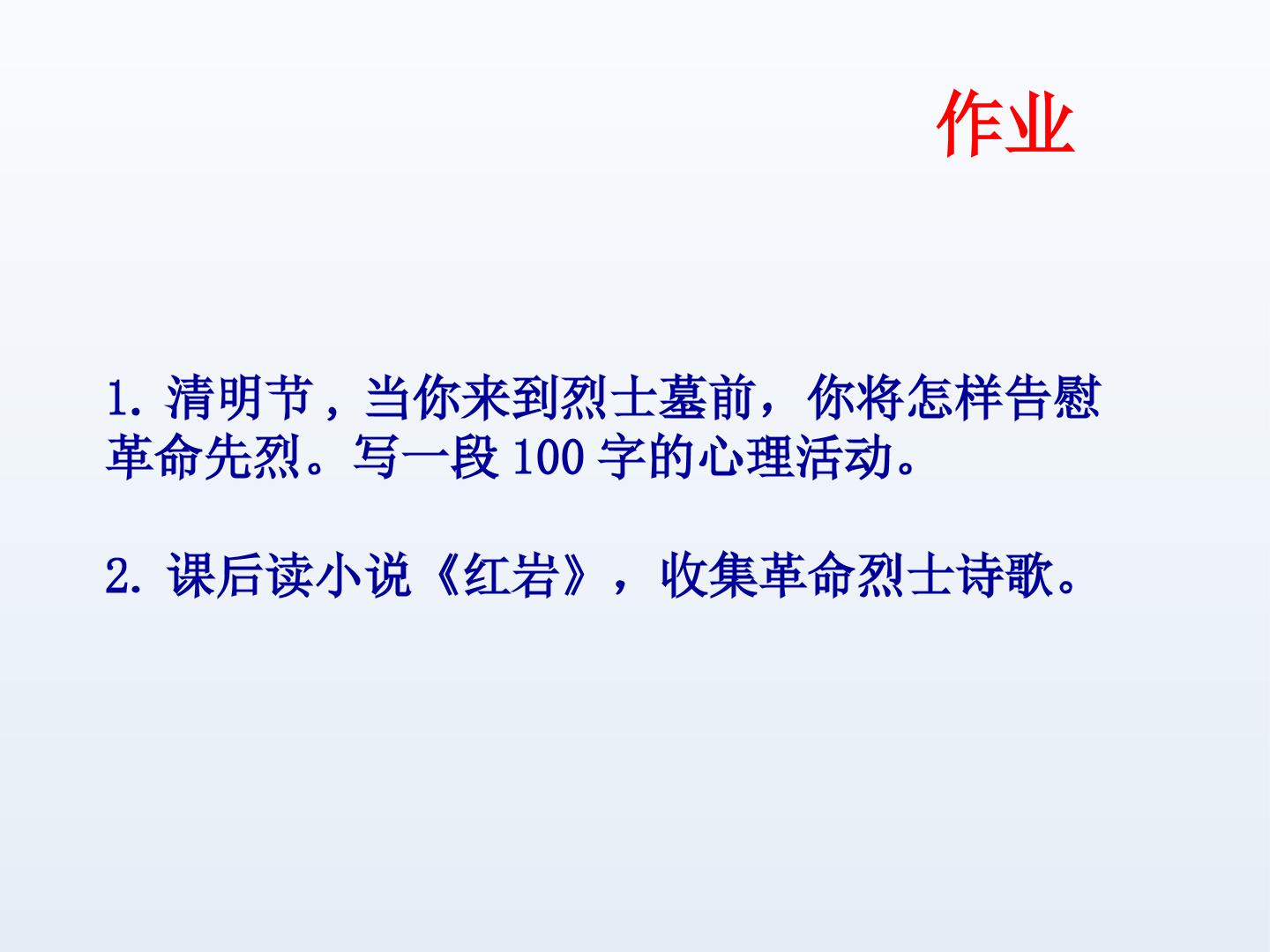 作业

1. 清明节，当你来到烈士墓前，你将怎样告慰革命先烈。写一段 100 字的心理活动。

2. 课后读小说《红岩》，收集革命烈士诗歌。